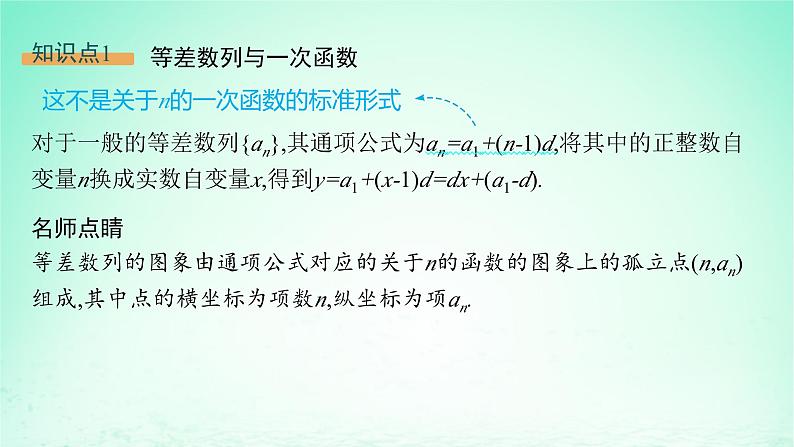 知识点1　等差数列与一次函数

这不是关于$n$的一次函数的标准形式

对于一般的等差数列$\{a_n\}$,其通项公式为$a_n=a_1+(n-1)d$,将其中的正整数自变量$n$换成实数自变量$x$,得到$y=a_1+(x-1)d=dx+(a_1-d)$.

名师点睛

等差数列的图象由通项公式对应的关于$n$的函数的图象上的孤立点$(n,a_n)$组成,其中点的横坐标为项数$n$,纵坐标为项$a_n$.